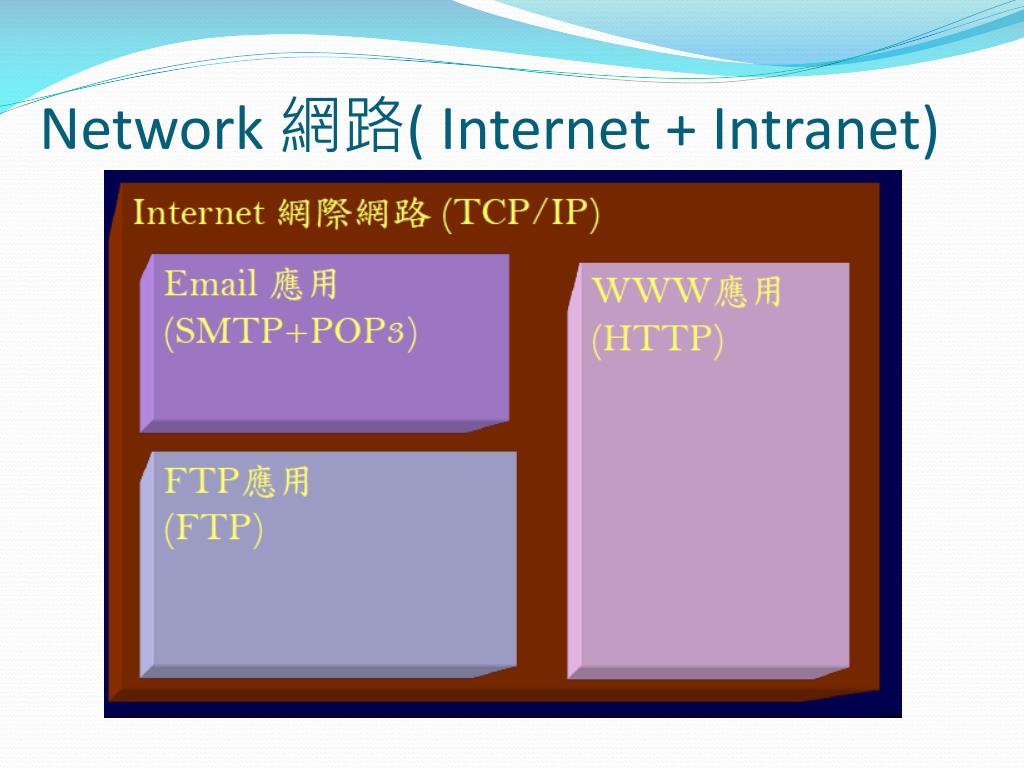 Network 網路( Internet + Intranet)

Internet 網際網路 (TCP/IP)

Email 應用
(SMTP+POP3)

FTP應用
(FTP)

WWW應用
(HTTP)